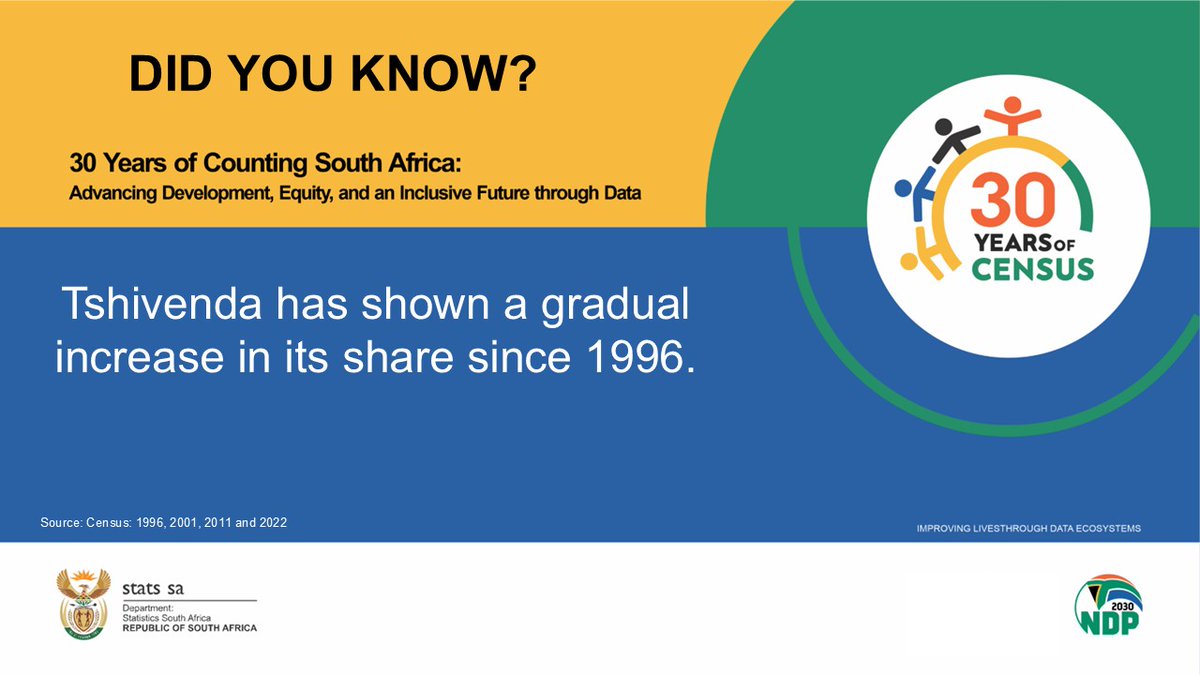 DID YOU KNOW?

30 Years of Counting South Africa:
Advancing Development, Equity, and an Inclusive Future through Data

30 YEARS OF CENSUS

Tshivenda has shown a gradual increase in its share since 1996.

Source: Census: 1996, 2001, 2011 and 2022

IMPROVING LIVESTHROUGH DATA ECOSYSTEMS

stats sa
Department:
Statistics South Africa
REPUBLIC OF SOUTH AFRICA

2030
NDP